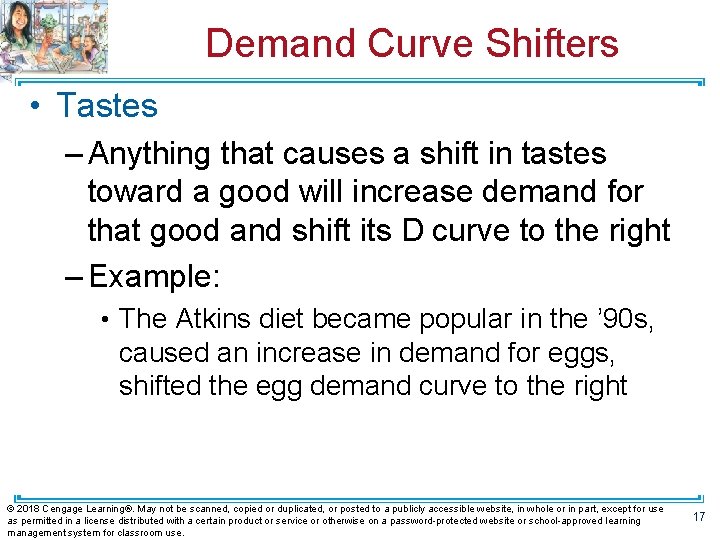 Demand Curve Shifters

• Tastes

– Anything that causes a shift in tastes toward a good will increase demand for that good and shift its D curve to the right

– Example:

• The Atkins diet became popular in the ’90s, caused an increase in demand for eggs, shifted the egg demand curve to the right

© 2018 Cengage Learning®. May not be scanned, copied or duplicated, or posted to a publicly accessible website, in whole or in part, except for use as permitted in a license distributed with a certain product or service or otherwise on a password-protected website or school-approved learning management system for classroom use.

17